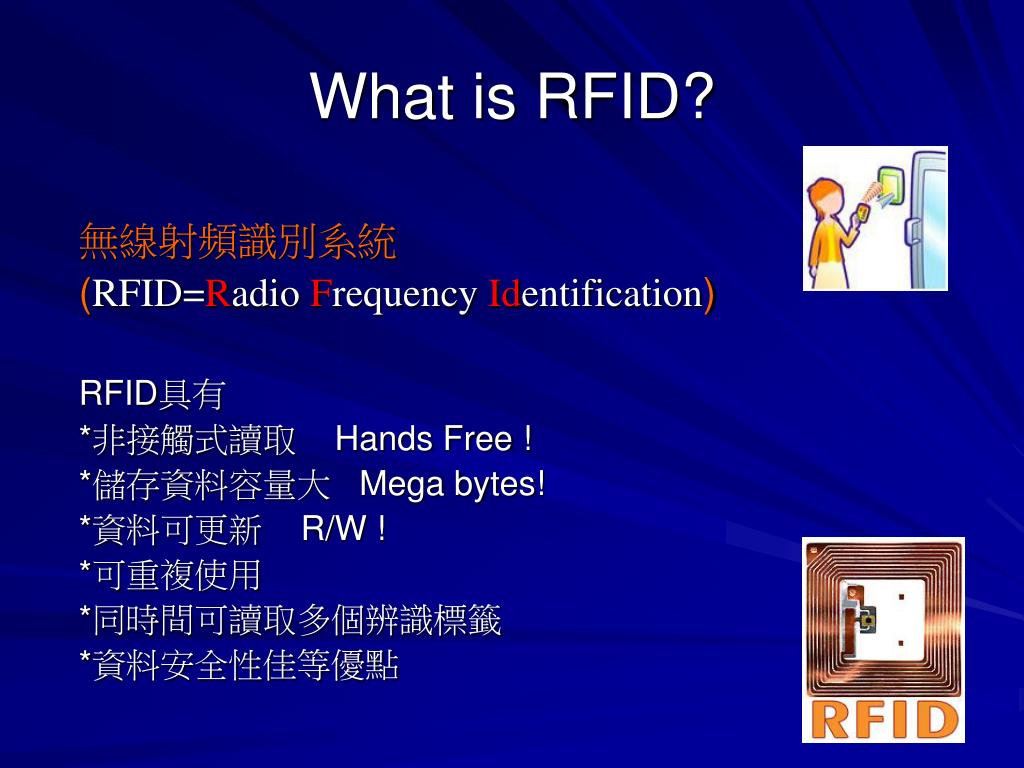 What is RFID?

無線射頻識別系統
(RFID=Radio Frequency Identification)

RFID具有
*非接觸式讀取 Hands Free !
*儲存資料容量大 Mega bytes!
*資料可更新 R/W !
*可重複使用
*同時間可讀取多個辨識標籤
*資料安全性佳等優點

RFID